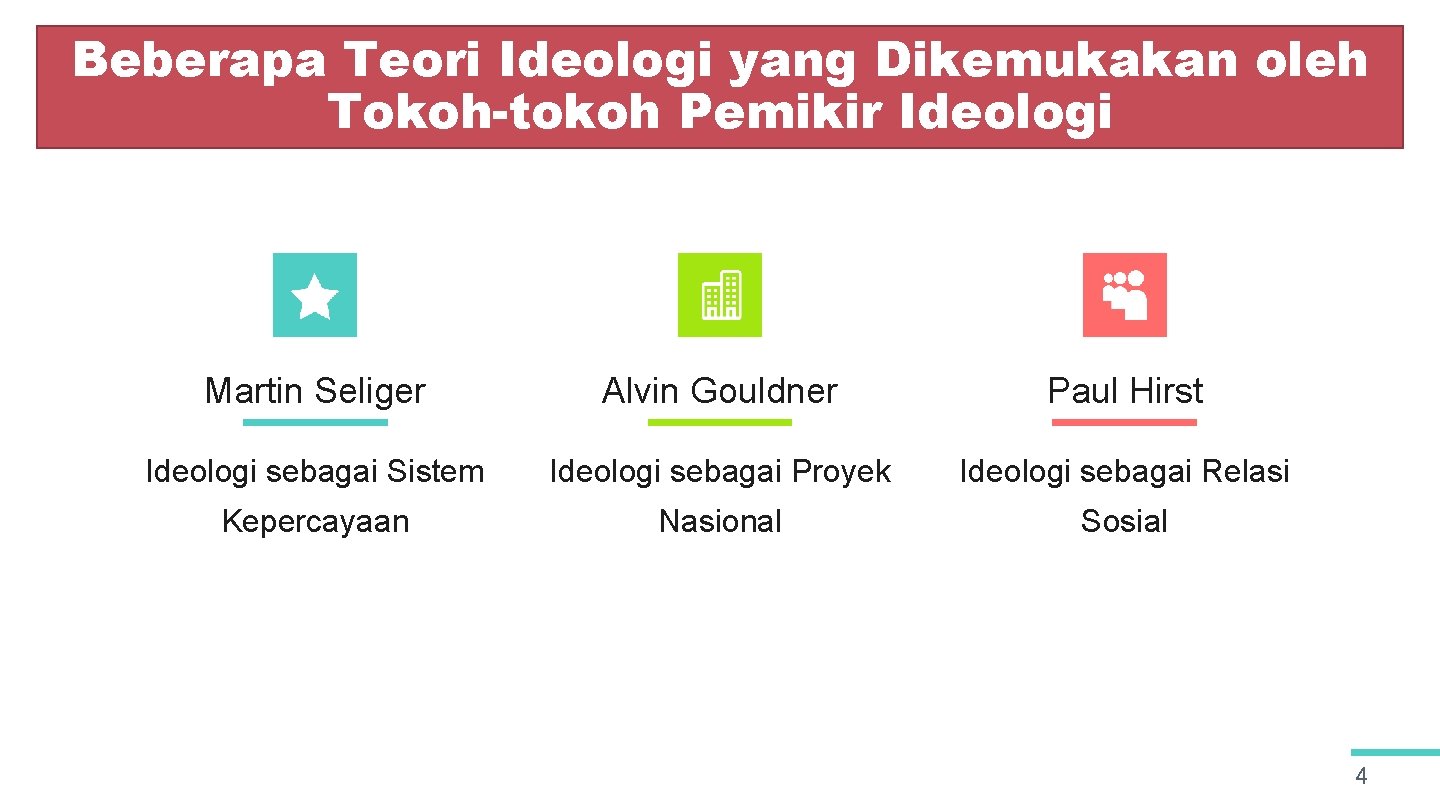 Beberapa Teori Ideologi yang Dikemukakan oleh Tokoh-tokoh Pemikir Ideologi

Martin Seliger

Ideologi sebagai Sistem Kepercayaan

Alvin Gouldner

Ideologi sebagai Proyek Nasional

Paul Hirst

Ideologi sebagai Relasi Sosial

4